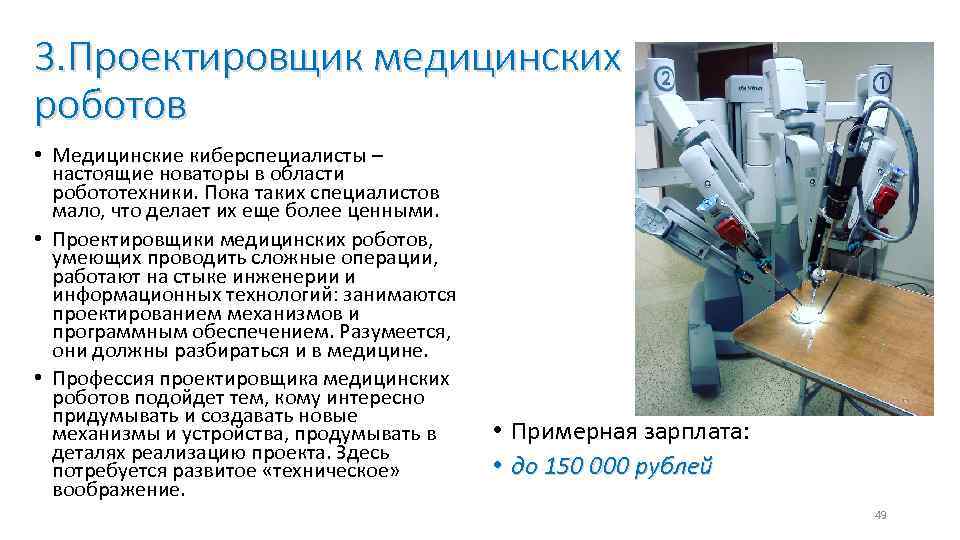 3.Проектировщик медицинских роботов

• Медицинские киберспециалисты – настоящие новаторы в области робототехники. Пока таких специалистов мало, что делает их еще более ценными.
• Проектировщики медицинских роботов, умеющих проводить сложные операции, работают на стыке инженерии и информационных технологий: занимаются проектированием механизмов и программным обеспечением. Разумеется, они должны разбираться и в медицине.
• Профессия проектировщика медицинских роботов подойдет тем, кому интересно придумывать и создавать новые механизмы и устройства, продумывать в деталях реализацию проекта. Здесь потребуется развитое «техническое» воображение.

2

1

• Примерная зарплата:
• до 150 000 рублей

49